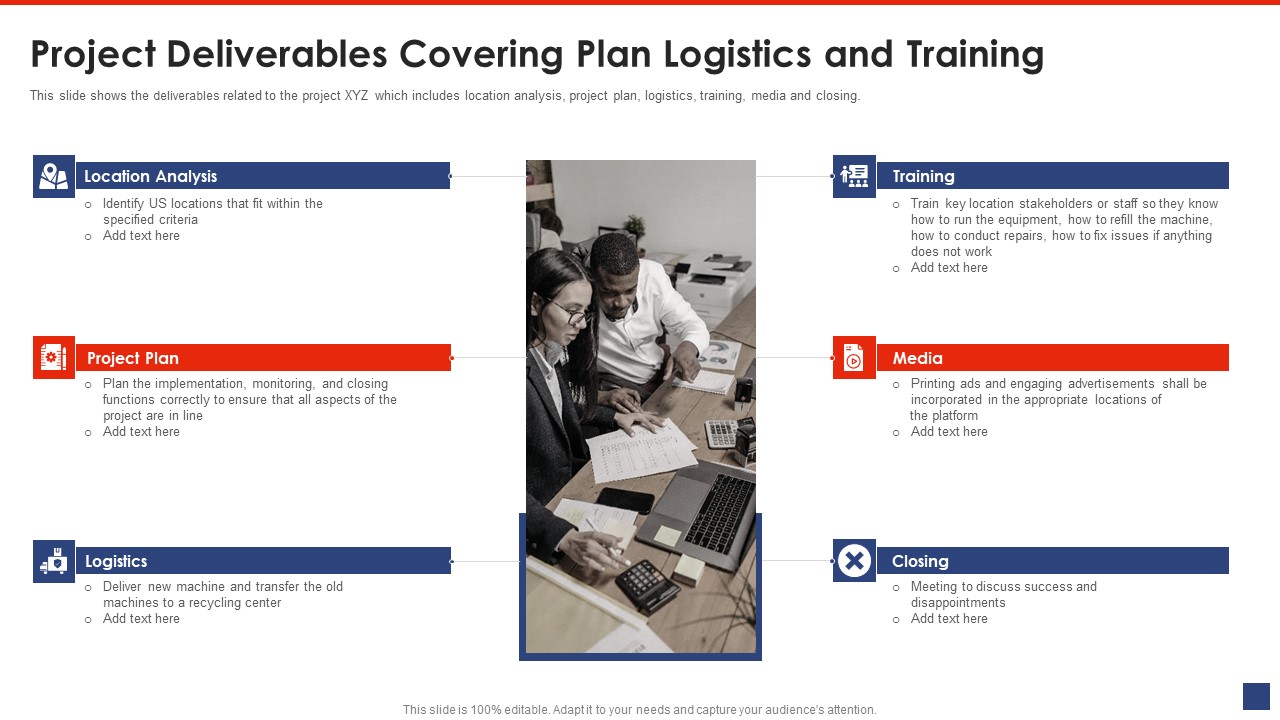 Project Deliverables Covering Plan Logistics and Training

This slide shows the deliverables related to the project XYZ which includes location analysis, project plan, logistics, training, media and closing.

Location Analysis

o Identify US locations that fit within the specified criteria
o Add text here

Project Plan

o Plan the implementation, monitoring, and closing functions correctly to ensure that all aspects of the project are in line
o Add text here

Logistics

o Deliver new machine and transfer the old machines to a recycling center
o Add text here

Training

o Train key location stakeholders or staff so they know how to run the equipment, how to refill the machine, how to conduct repairs, how to fix issues if anything does not work
o Add text here

Media

o Printing ads and engaging advertisements shall be incorporated in the appropriate locations of the platform
o Add text here

Closing

o Meeting to discuss success and disappointments
o Add text here

This slide is 100% editable. Adapt it to your needs and capture your audience's attention.